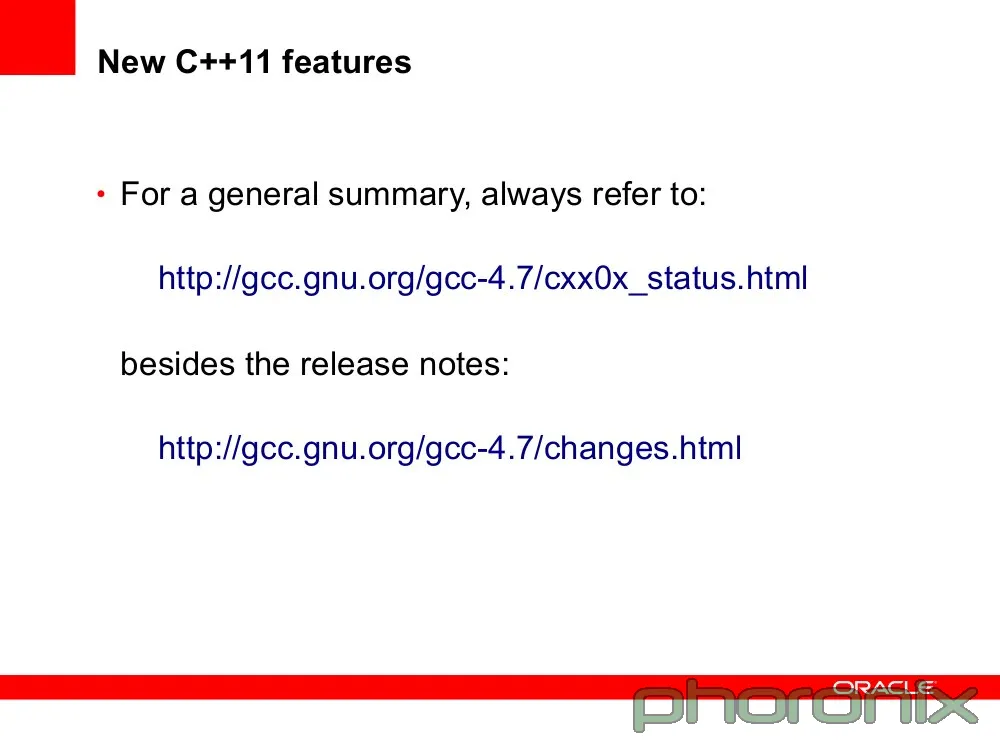 New C++11 features

• For a general summary, always refer to:

http://gcc.gnu.org/gcc-4.7/cxx0x_status.html

besides the release notes:

http://gcc.gnu.org/gcc-4.7/changes.html

ORACLE

phoronix